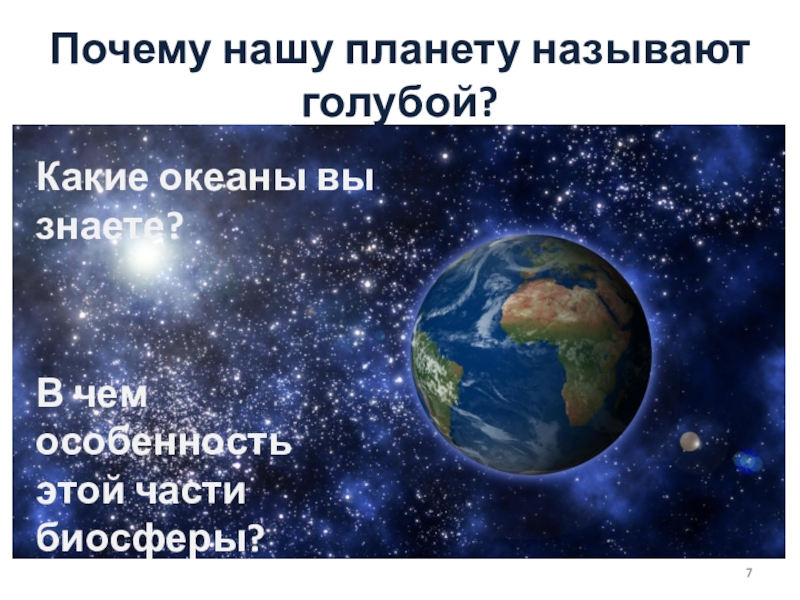 Почему нашу планету называют голубой?

Какие океаны вы знаете?

В чем особенность этой части биосферы?

7